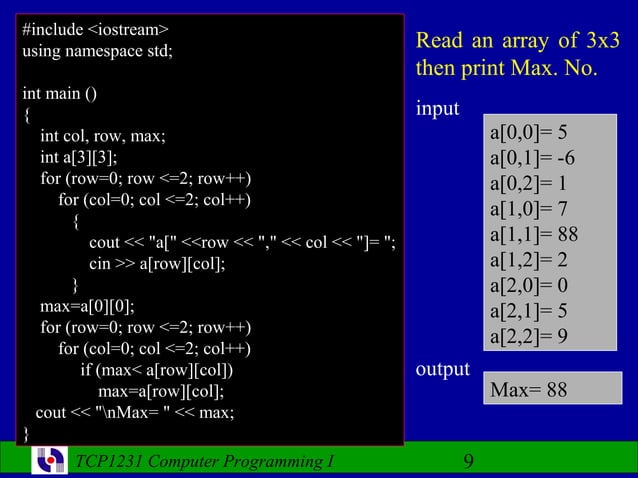 #include <iostream>
using namespace std;

int main ()
{
int col, row, max;
int a[3][3];
for (row=0; row <=2; row++)
for (col=0; col <=2; col++)
{
cout << "a[" <<row << "," << col << "]= ";
cin >> a[row][col];
}
max=a[0][0];
for (row=0; row <=2; row++)
for (col=0; col <=2; col++)
if (max< a[row][col])
max=a[row][col];
cout << "\nMax= " << max;
}

Read an array of 3x3 then print Max. No.

input

a[0,0]= 5
a[0,1]= -6
a[0,2]= 1
a[1,0]= 7
a[1,1]= 88
a[1,2]= 2
a[2,0]= 0
a[2,1]= 5
a[2,2]= 9

output

Max= 88

TCP1231 Computer Programming I

9